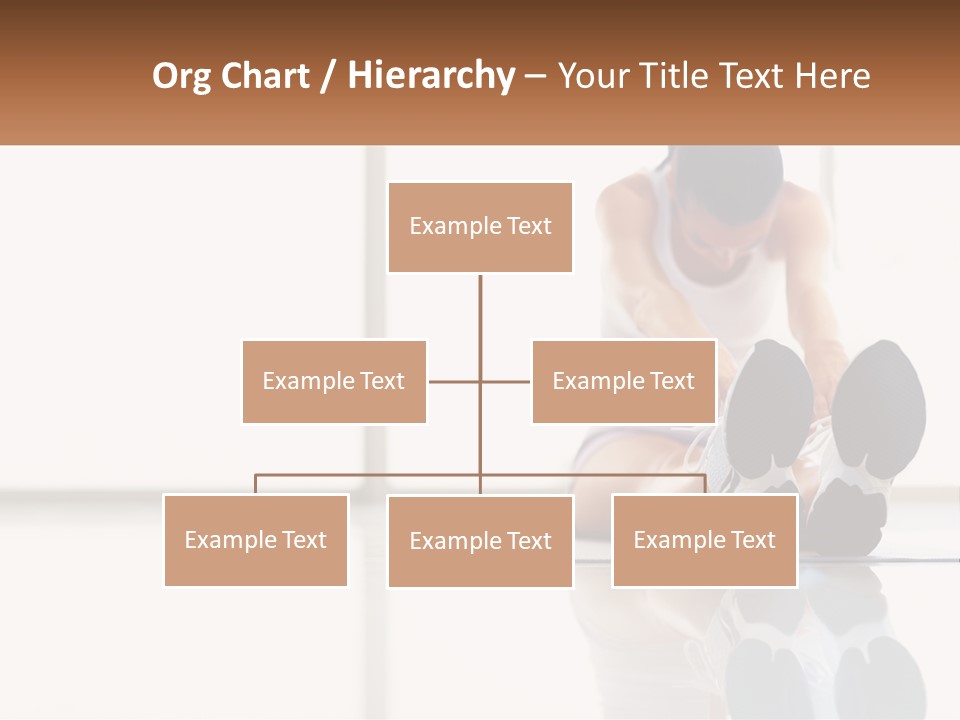 Org Chart / Hierarchy – Your Title Text Here

Example Text

Example Text

Example Text

Example Text

Example Text

Example Text